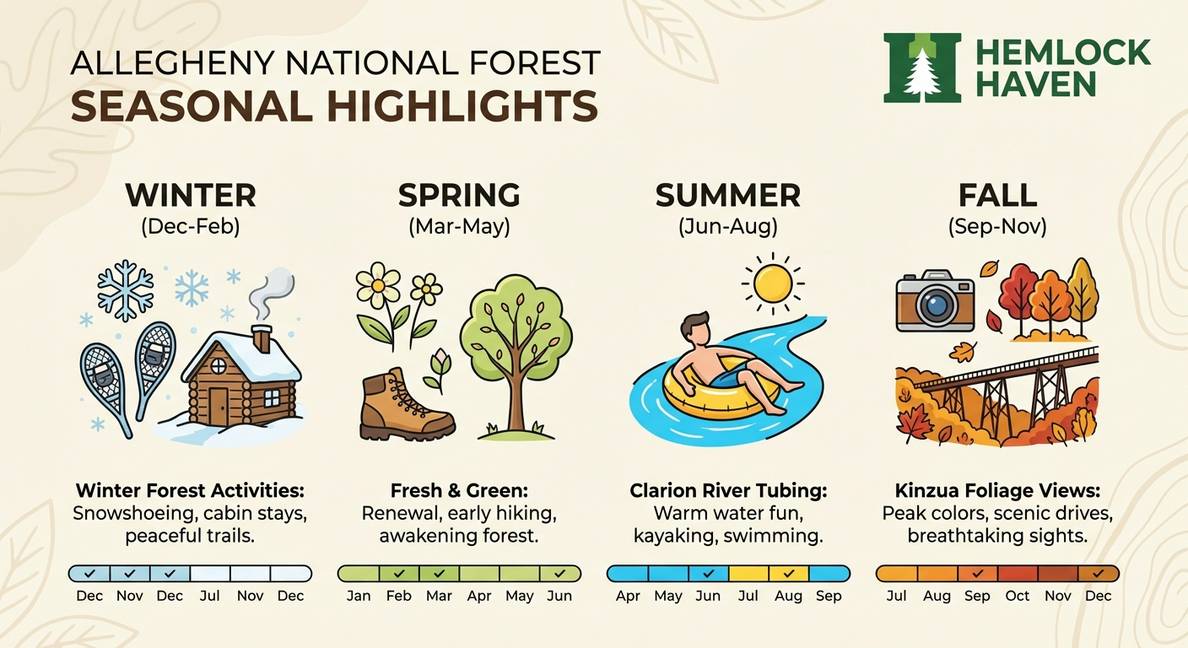 ALLEGHENY NATIONAL FOREST
SEASONAL HIGHLIGHTS

HEMLOCK HAVEN

WINTER
(Dec-Feb)

Winter Forest Activities: Snowshoeing, cabin stays, peaceful trails.

Dec Nov Dec Jul Nov Dec

SPRING
(Mar-May)

Fresh & Green: Renewal, early hiking, awakening forest.

Jan Feb Mar Apr May Jun

SUMMER
(Jun-Aug)

Clarion River Tubing: Warm water fun, kayaking, swimming.

Apr May Jun Jul Aug Sep

FALL
(Sep-Nov)

Kinzua Foliage Views: Peak colors, scenic drives, breathtaking sights.

Jul Aug Sep Oct Nov Dec